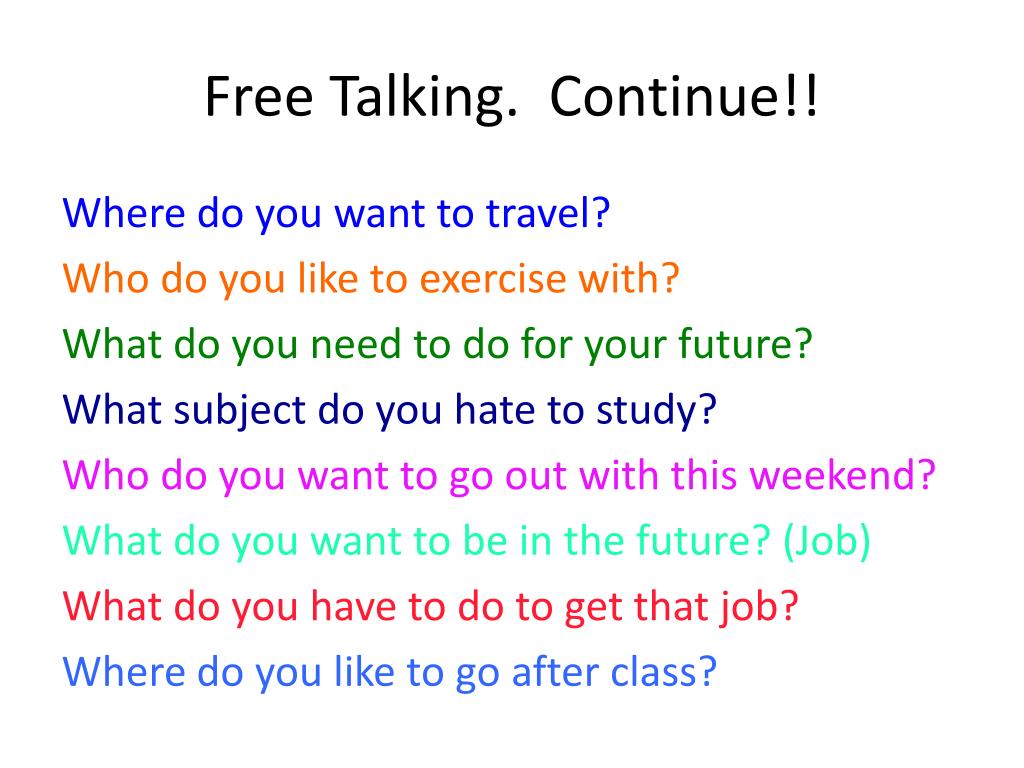 Free Talking.  Continue!!

Where do you want to travel?
Who do you like to exercise with?
What do you need to do for your future?
What subject do you hate to study?
Who do you want to go out with this weekend?
What do you want to be in the future? (Job)
What do you have to do to get that job?
Where do you like to go after class?